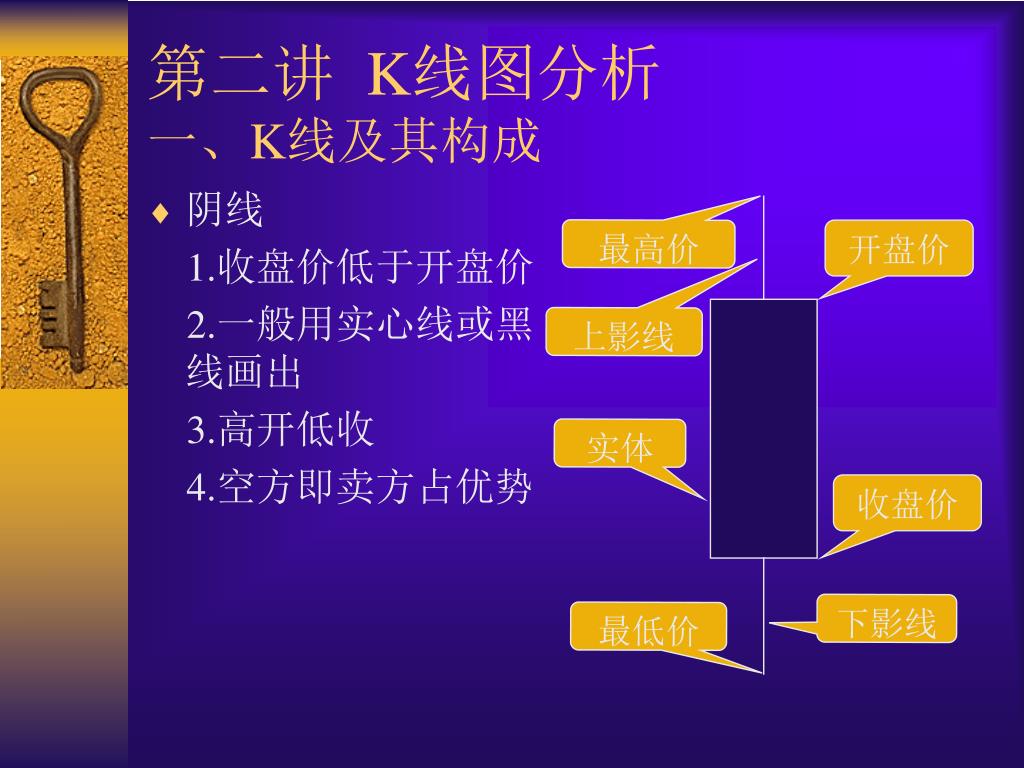 第二讲 K线图分析
一、K线及其构成

♦ 阴线

1.收盘价低于开盘价

2.一般用实心线或黑线画出

3.高开低收

4.空方即卖方占优势

最高价

开盘价

上影线

实体

收盘价

最低价

下影线